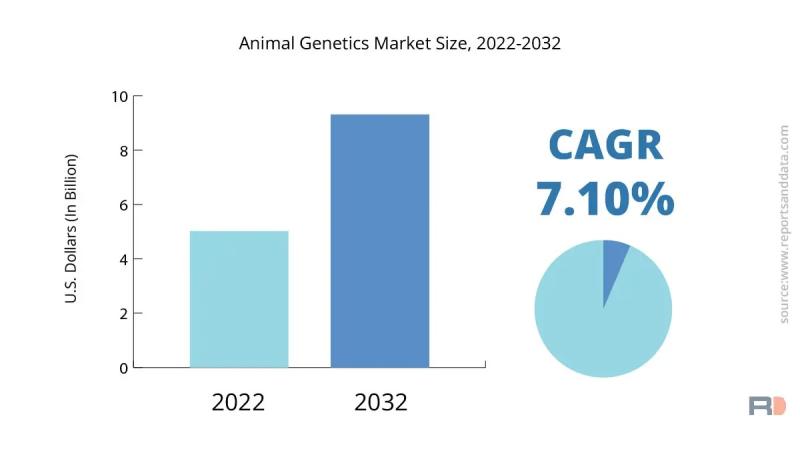 Animal Genetics Market Size, 2022-2032

U.S. Dollars (In Billion)

10
8
6
4
2
0

2022
2032

CAGR
7.10%

source:www.reportsanddata.com

RD